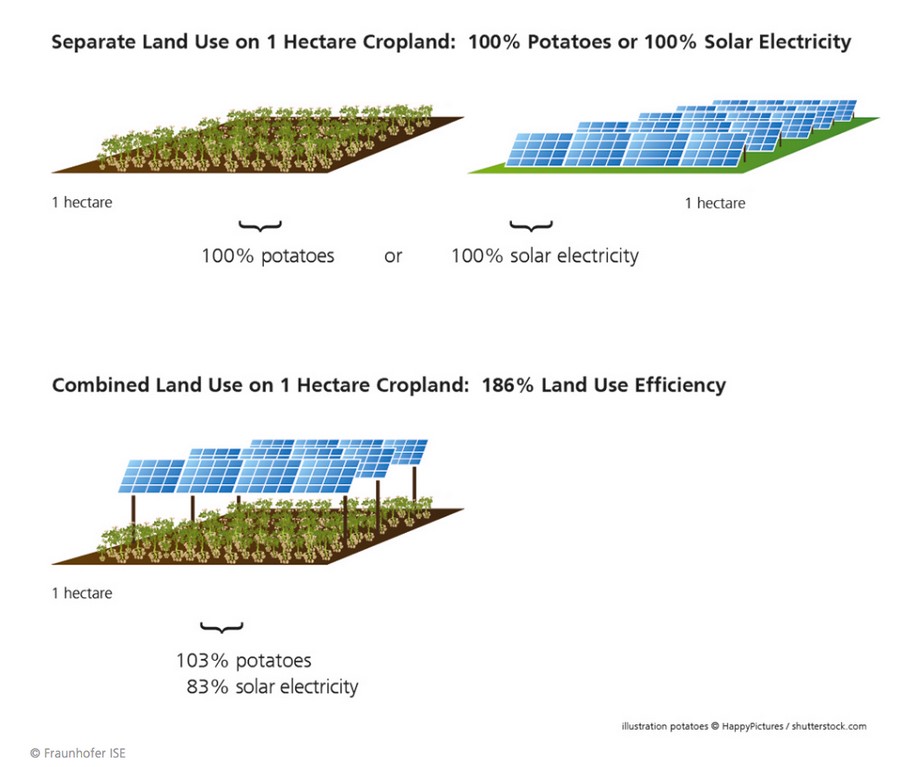 Separate Land Use on 1 Hectare Cropland: 100% Potatoes or 100% Solar Electricity

1 hectare

1 hectare

100% potatoes or 100% solar electricity

Combined Land Use on 1 Hectare Cropland: 186% Land Use Efficiency

1 hectare

103% potatoes
83% solar electricity

illustration potatoes © HappyPictures / shutterstock.com

© Fraunhofer ISE